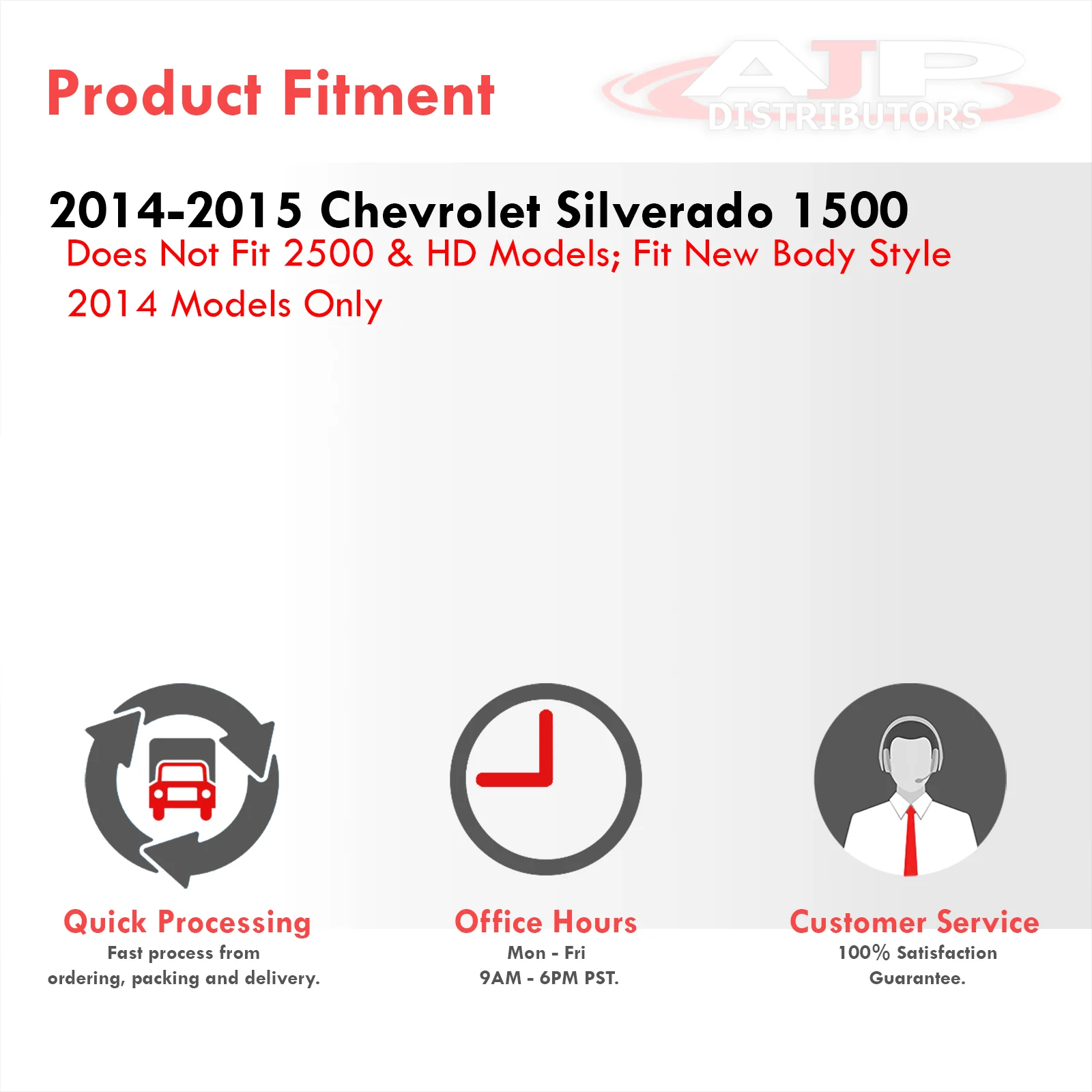 Product Fitment

AJP DISTRIBUTORS

2014-2015 Chevrolet Silverado 1500
Does Not Fit 2500 & HD Models; Fit New Body Style 2014 Models Only

Quick Processing
Fast process from ordering, packing and delivery.

Office Hours
Mon - Fri
9AM - 6PM PST.

Customer Service
100% Satisfaction Guarantee.